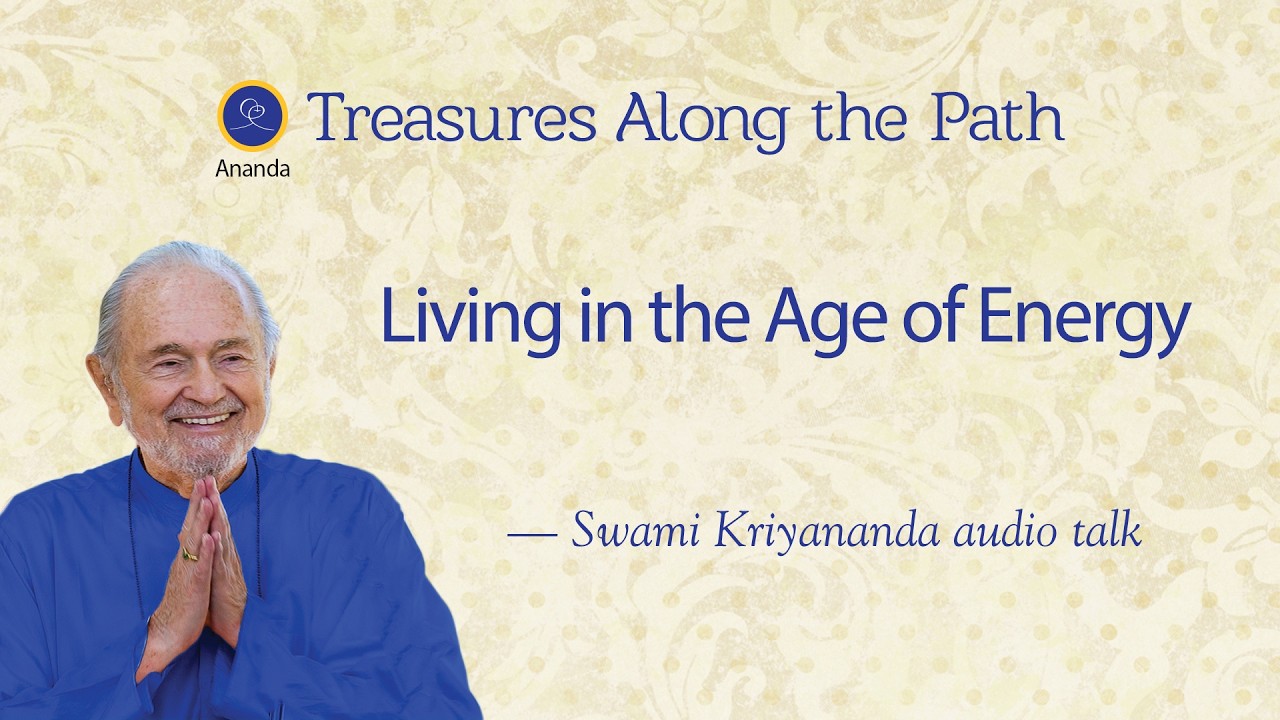 Ananda

Treasures Along the Path

Living in the Age of Energy

— Swami Kriyananda audio talk